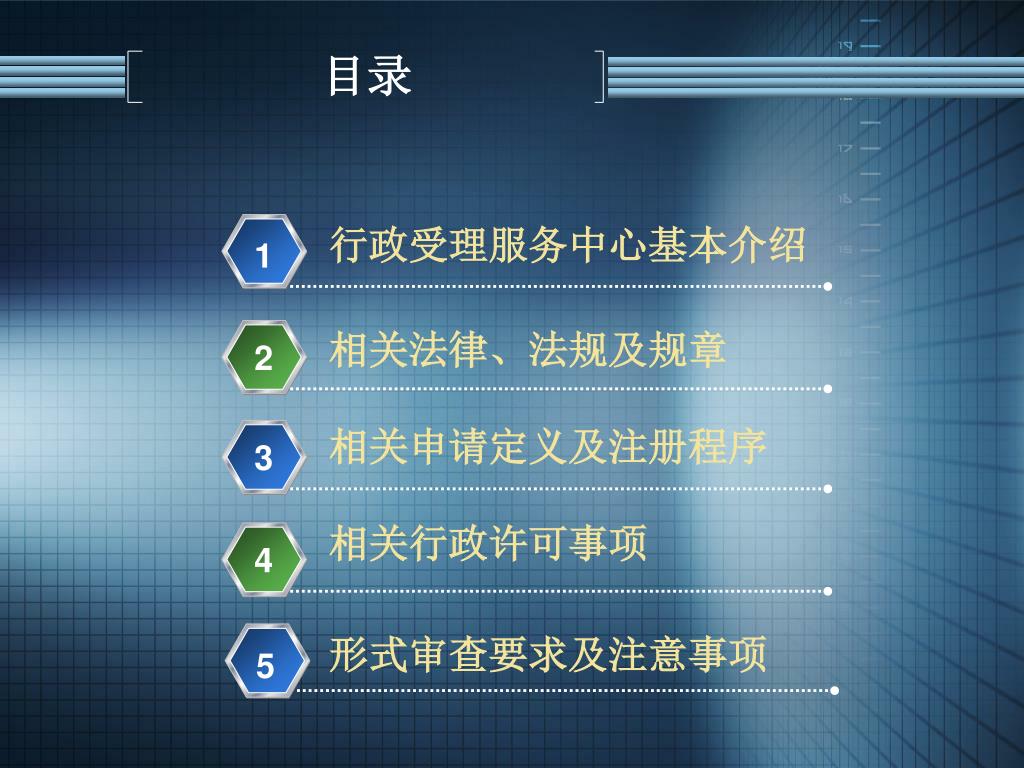 目录

1 行政受理服务中心基本介绍

2 相关法律、法规及规章

3 相关申请定义及注册程序

4 相关行政许可事项

5 形式审查要求及注意事项